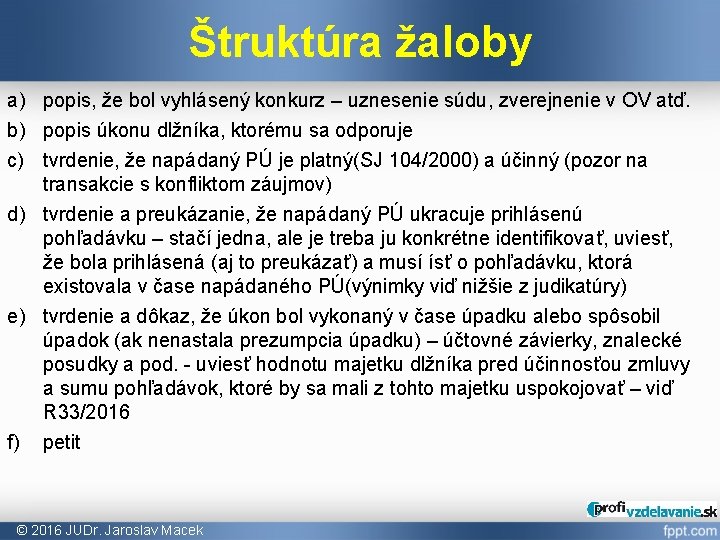 Štruktúra žaloby

a) popis, že bol vyhlásený konkurz – uznesenie súdu, zverejnenie v OV atď.

b) popis úkonu dlžníka, ktorému sa odporuje

c) tvrdenie, že napádaný PÚ je platný(SJ 104/2000) a účinný (pozor na transakcie s konfliktom záujmov)

d) tvrdenie a preukázanie, že napádaný PÚ ukracuje prihlásenú pohľadávku – stačí jedna, ale je treba ju konkrétne identifikovať, uviesť, že bola prihlásená (aj to preukázať) a musí ísť o pohľadávku, ktorá existovala v čase napádaného PÚ(výnimky viď nižšie z judikatúry)

e) tvrdenie a dôkaz, že úkon bol vykonaný v čase úpadku alebo spôsobil úpadok (ak nenastala prezumpcia úpadku) – účtovné závierky, znalecké posudky a pod. - uviesť hodnotu majetku dlžníka pred účinnosťou zmluvy a sumu pohľadávok, ktoré by sa mali z tohto majetku uspokojovať – viď R33/2016

f) petit

profi vzdelavanie.sk

© 2016 JUDr. Jaroslav Macek

fppt.com